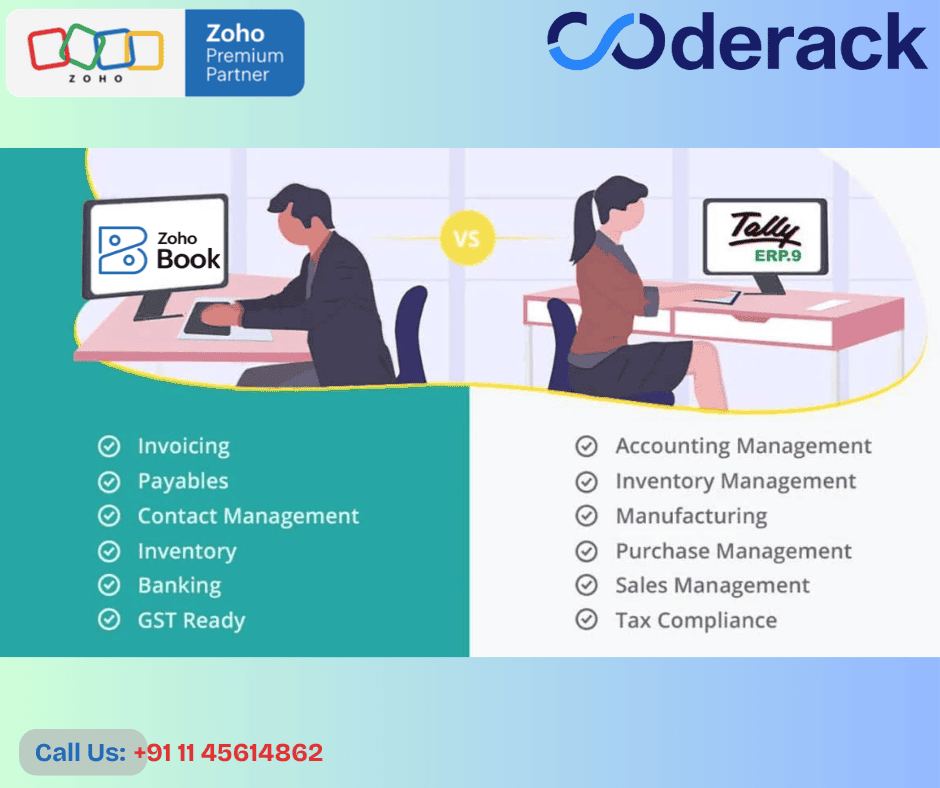 ZOHO

Zoho Premium Partner

Coderack

Zoho Book

VS

Tally ERP.9

Invoicing
Payables
Contact Management
Inventory
Banking
GST Ready

Accounting Management
Inventory Management
Manufacturing
Purchase Management
Sales Management
Tax Compliance

Call Us: +91 11 45614862